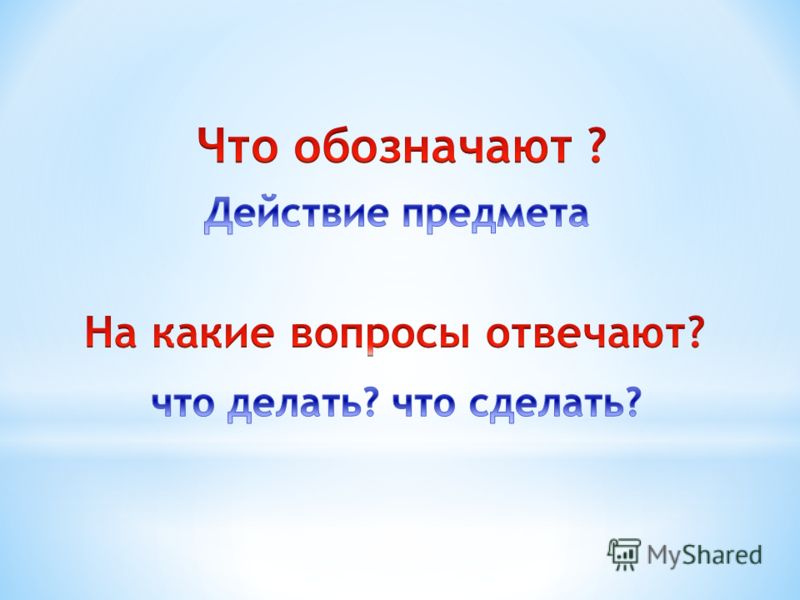 Что обозначают ?
Действие предмета

На какие вопросы отвечают?
что делать? что сделать?

MyShared